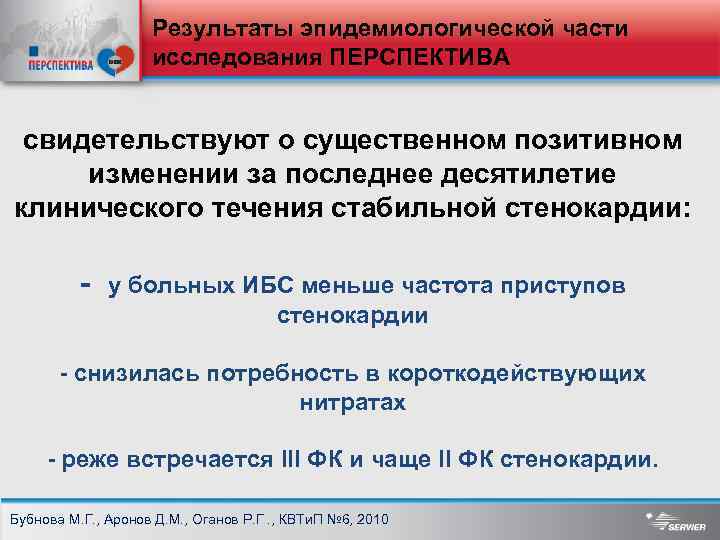 ПЕРСПЕКТИВА

Результаты эпидемиологической части исследования ПЕРСПЕКТИВА

свидетельствуют о существенном позитивном изменении за последнее десятилетие клинического течения стабильной стенокардии:

- у больных ИБС меньше частота приступов стенокардии

- снизилась потребность в короткодействующих нитратах

- реже встречается III ФК и чаще II ФК стенокардии.

Бубнова М.Г., Аронов Д.М., Оганов Р.Г., КВТиП №6, 2010

SERVIER